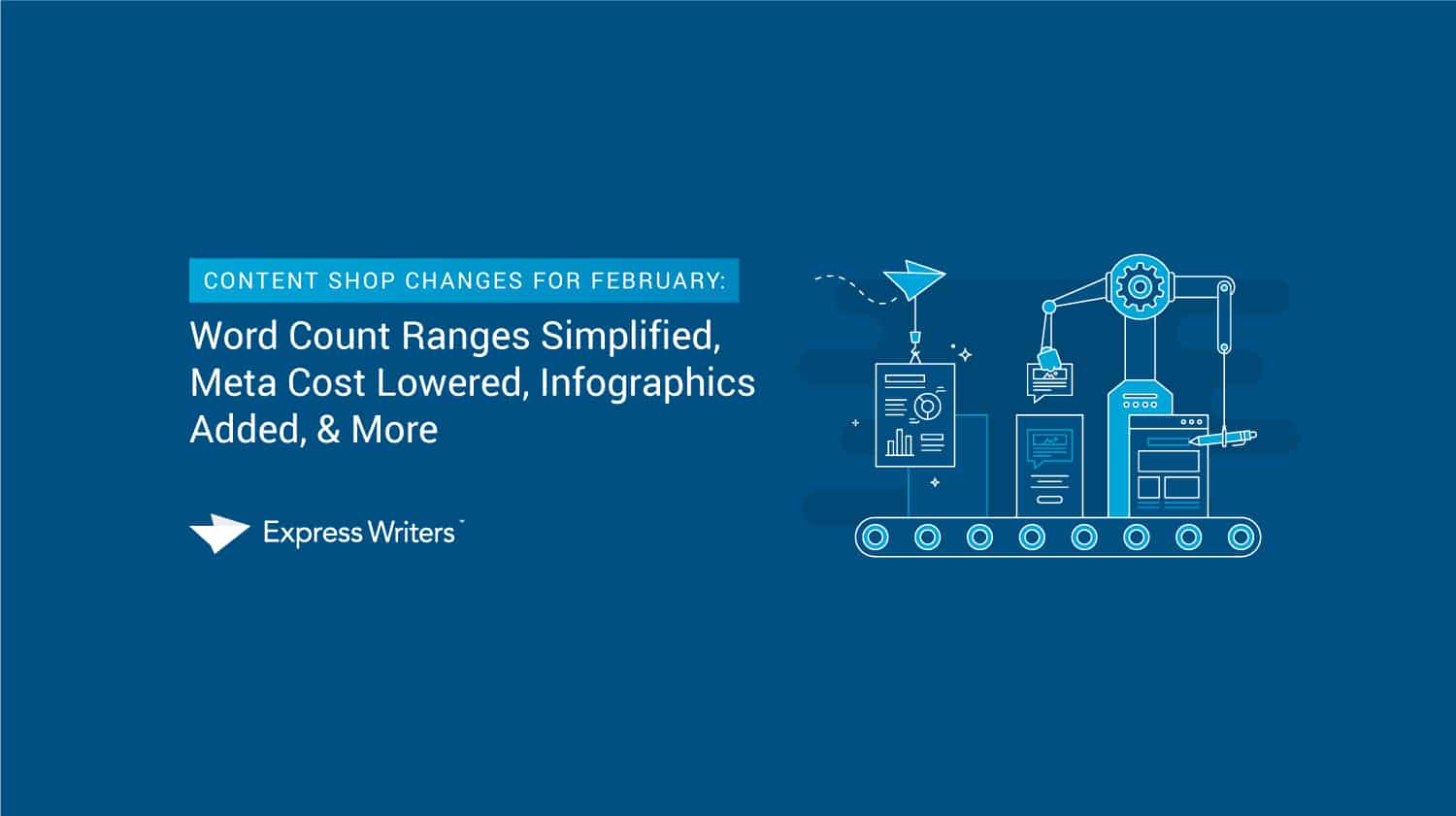 CONTENT SHOP CHANGES FOR FEBRUARY:

Word Count Ranges Simplified, Meta Cost Lowered, Infographics Added, & More

Express Writers™